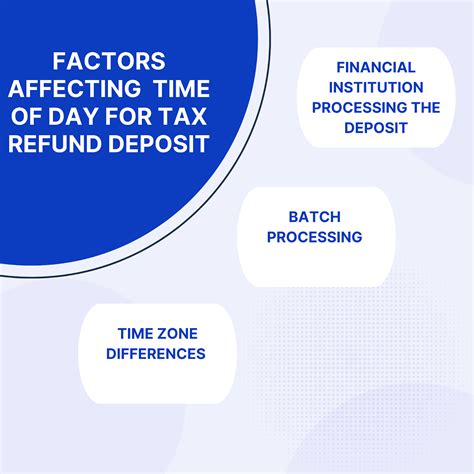 FACTORS AFFECTING TIME OF DAY FOR TAX REFUND DEPOSIT

FINANCIAL INSTITUTION PROCESSING THE DEPOSIT

BATCH PROCESSING

TIME ZONE DIFFERENCES